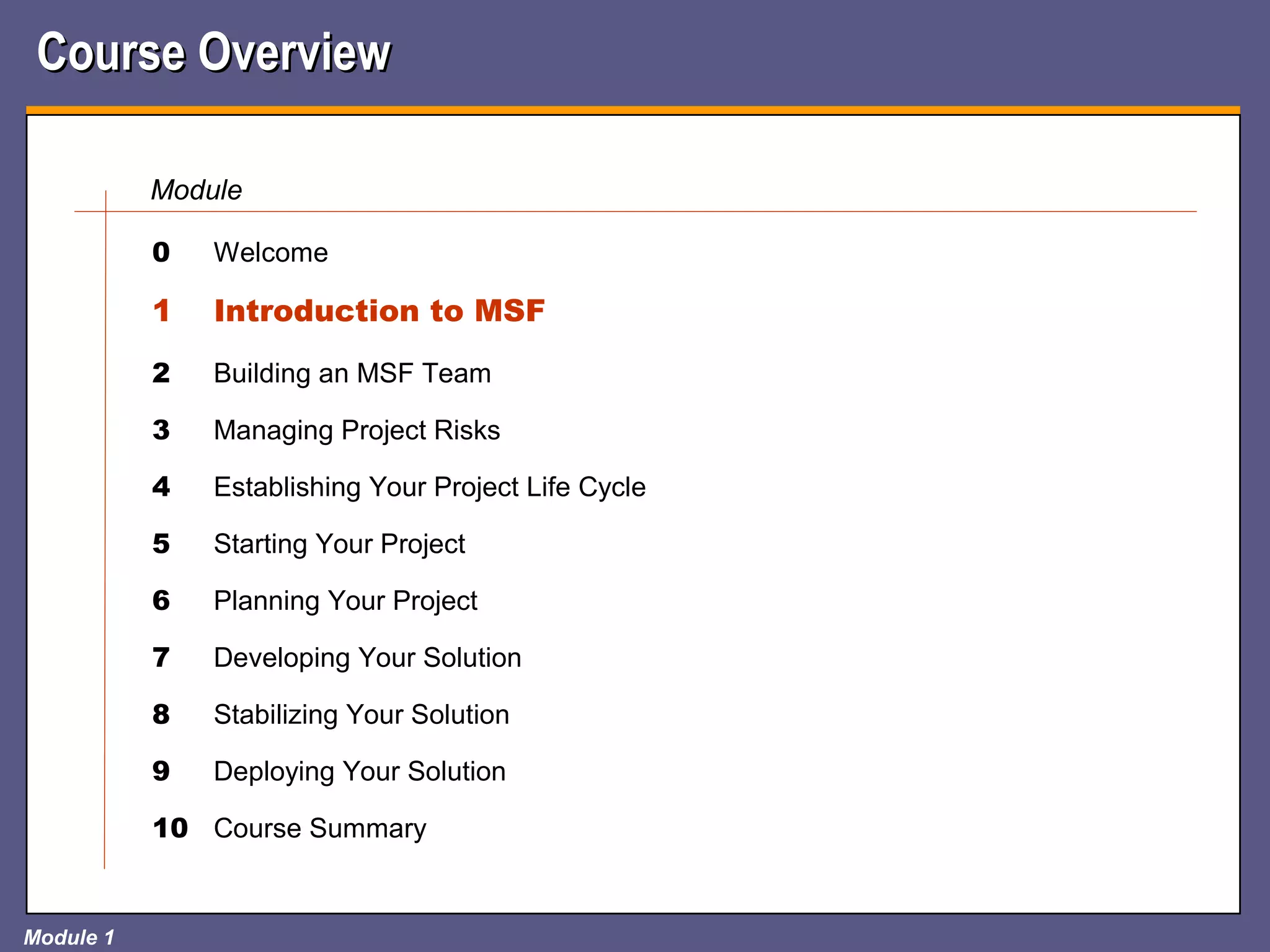 Course Overview

Module

0 Welcome

1 Introduction to MSF

2 Building an MSF Team

3 Managing Project Risks

4 Establishing Your Project Life Cycle

5 Starting Your Project

6 Planning Your Project

7 Developing Your Solution

8 Stabilizing Your Solution

9 Deploying Your Solution

10 Course Summary

Module 1